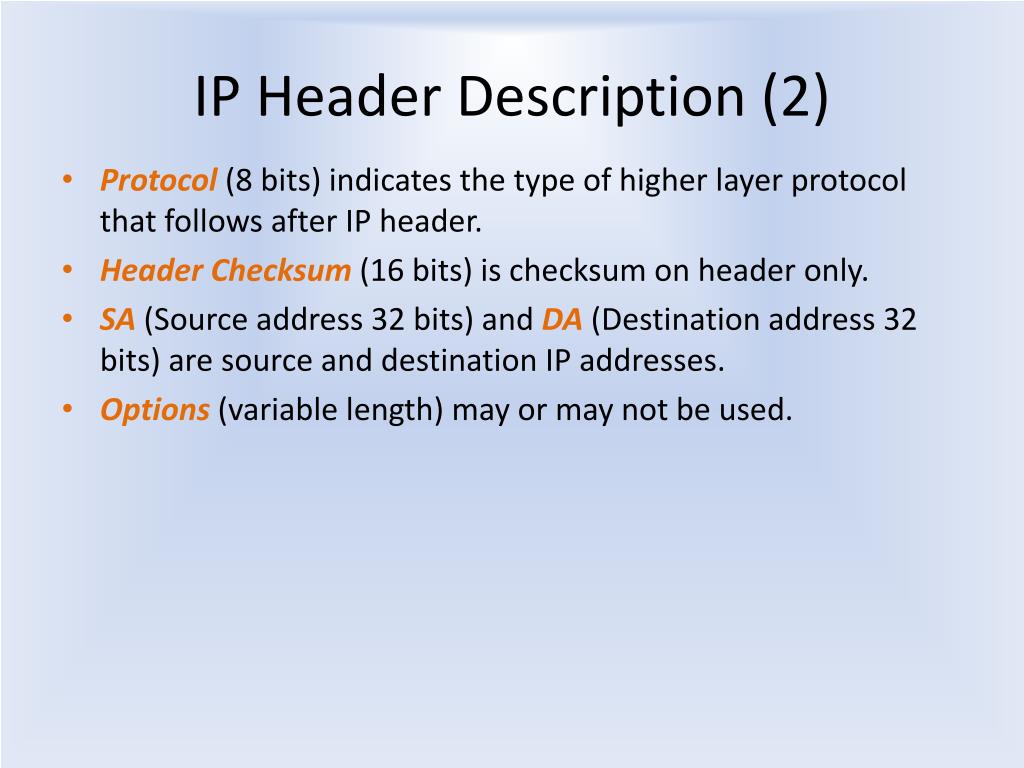 IP Header Description (2)

• Protocol (8 bits) indicates the type of higher layer protocol that follows after IP header.
• Header Checksum (16 bits) is checksum on header only.
• SA (Source address 32 bits) and DA (Destination address 32 bits) are source and destination IP addresses.
• Options (variable length) may or may not be used.